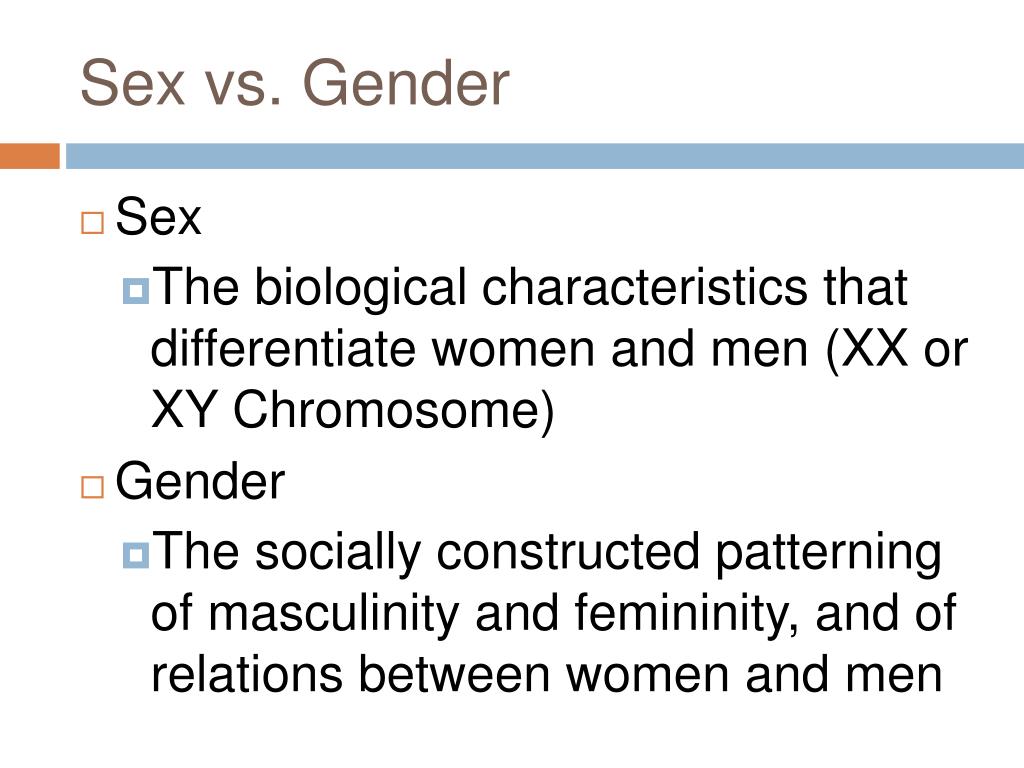 Sex vs. Gender

Sex

The biological characteristics that differentiate women and men (XX or XY Chromosome)

Gender

The socially constructed patterning of masculinity and femininity, and of relations between women and men